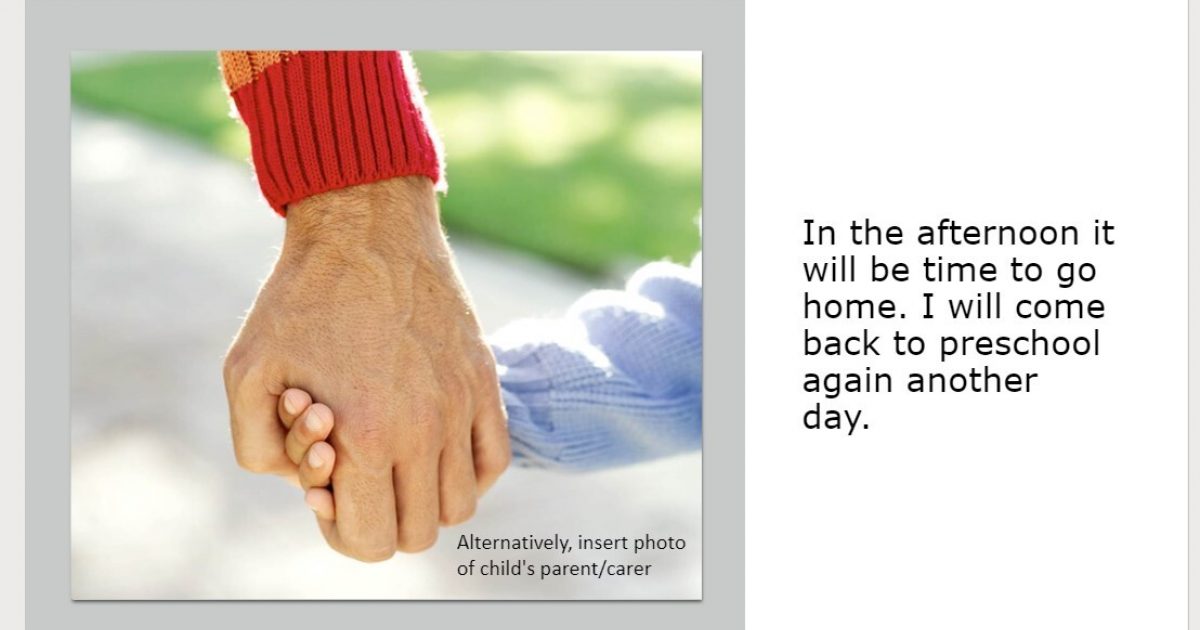 Alternatively, insert photo of child's parent/carer

In the afternoon it will be time to go home. I will come back to preschool again another day.